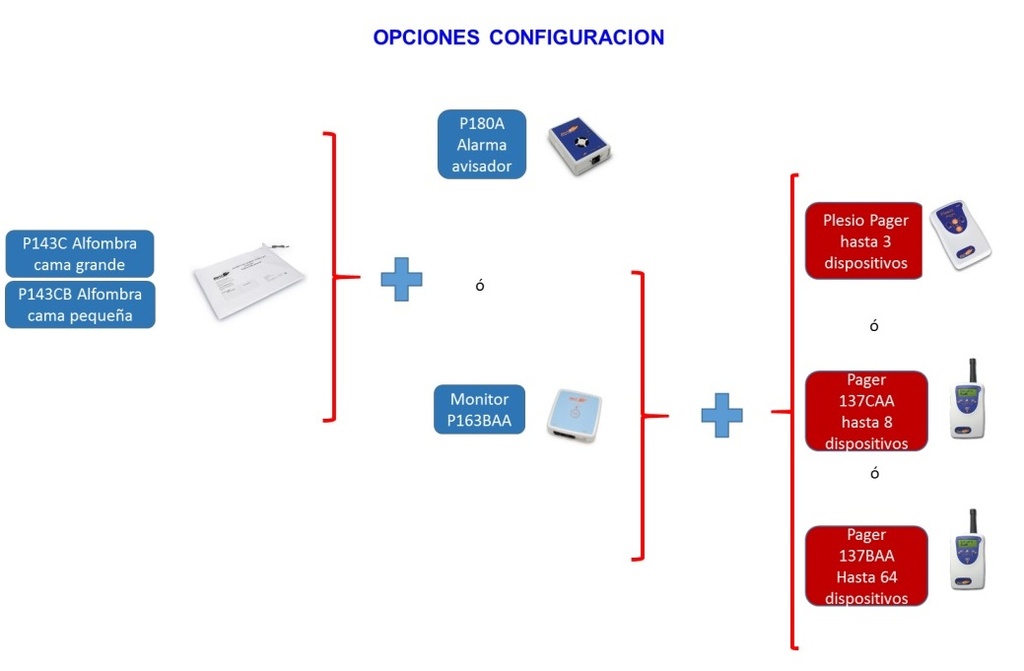 OPCIONES CONFIGURACION

P143C Alfombra cama grande

P143CB Alfombra cama pequeña

P180A Alarma avisador

ó

Monitor P163BAA

Plesio Pager hasta 3 dispositivos

ó

Pager 137CAA hasta 8 dispositivos

ó

Pager 137BAA Hasta 64 dispositivos